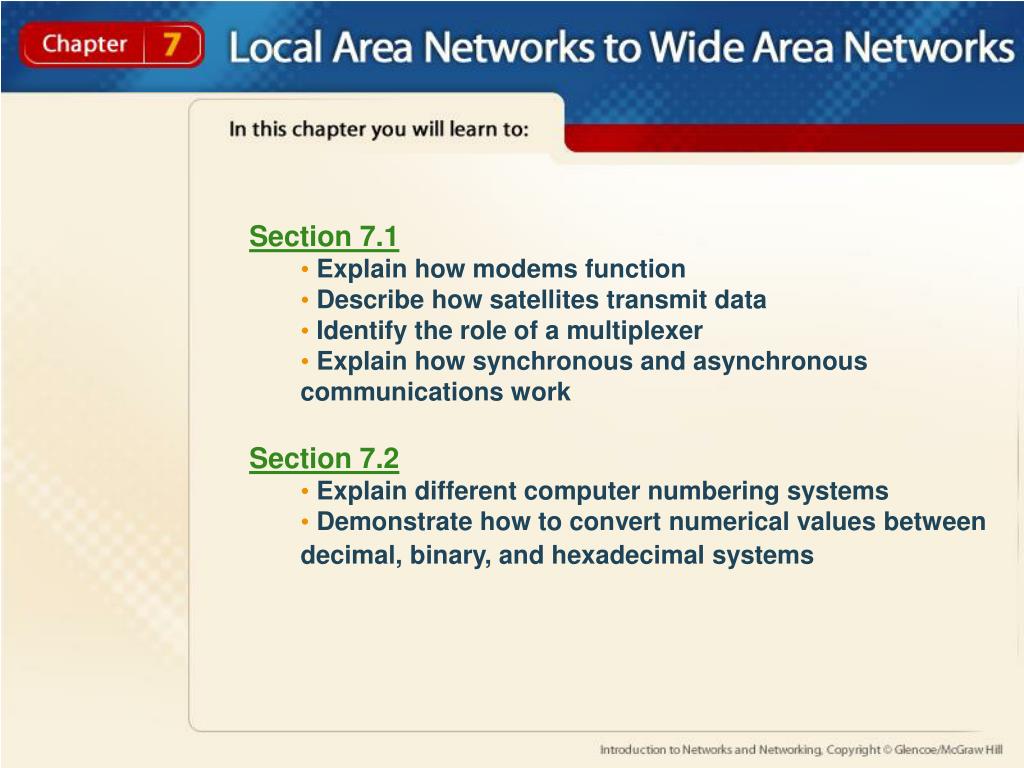 Chapter 7 Local Area Networks to Wide Area Networks

In this chapter you will learn to:

Section 7.1
• Explain how modems function
• Describe how satellites transmit data
• Identify the role of a multiplexer
• Explain how synchronous and asynchronous communications work

Section 7.2
• Explain different computer numbering systems
• Demonstrate how to convert numerical values between decimal, binary, and hexadecimal systems

Introduction to Networks and Networking, Copyright © Glencoe/McGraw Hill